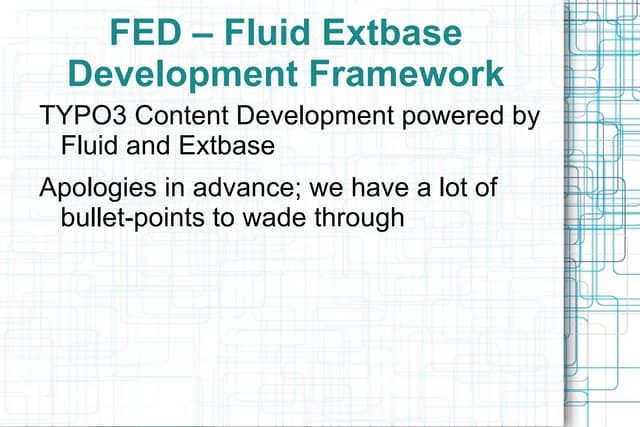 FED – Fluid Extbase Development Framework

TYPO3 Content Development powered by Fluid and Extbase

Apologies in advance; we have a lot of bullet-points to wade through